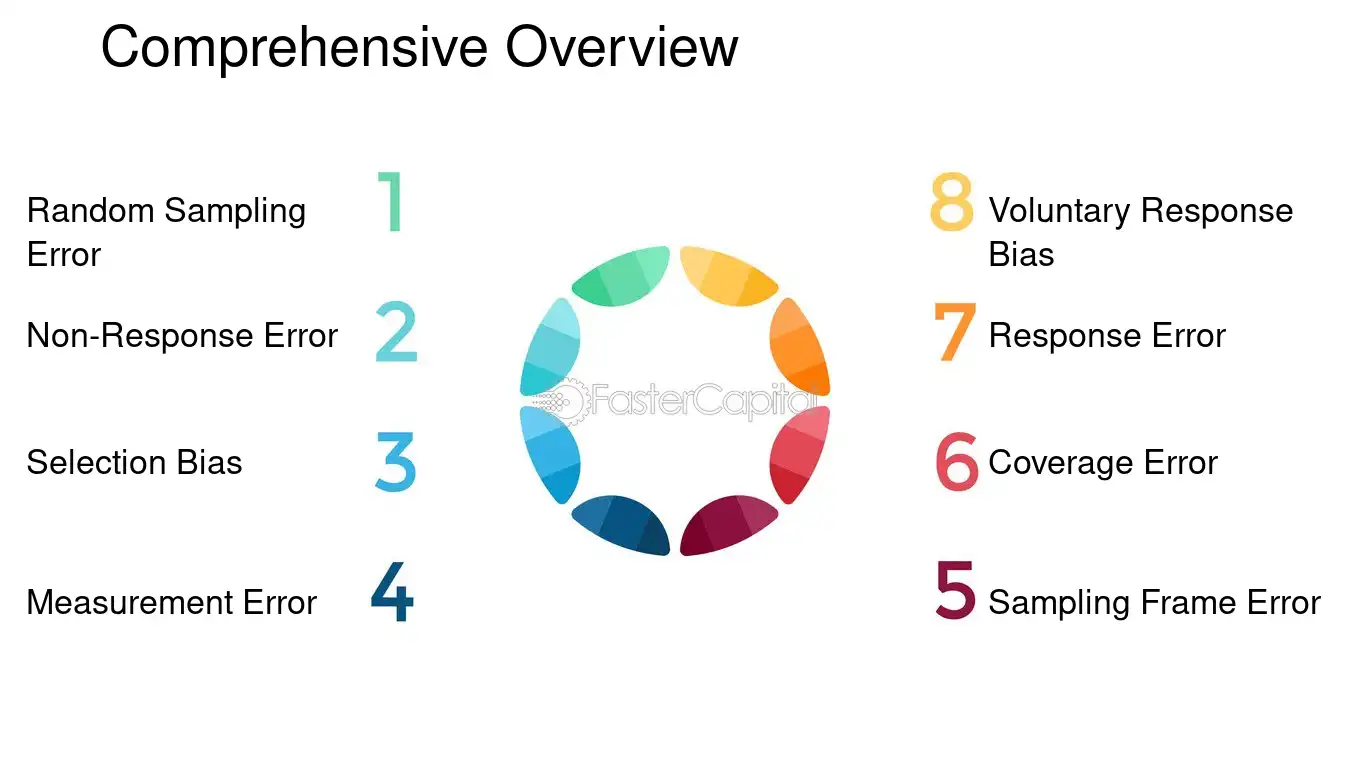 Comprehensive Overview

Random Sampling Error 1

Non-Response Error 2

Selection Bias 3

Measurement Error 4

FasterCapital

8 Voluntary Response Bias

7 Response Error

6 Coverage Error

5 Sampling Frame Error